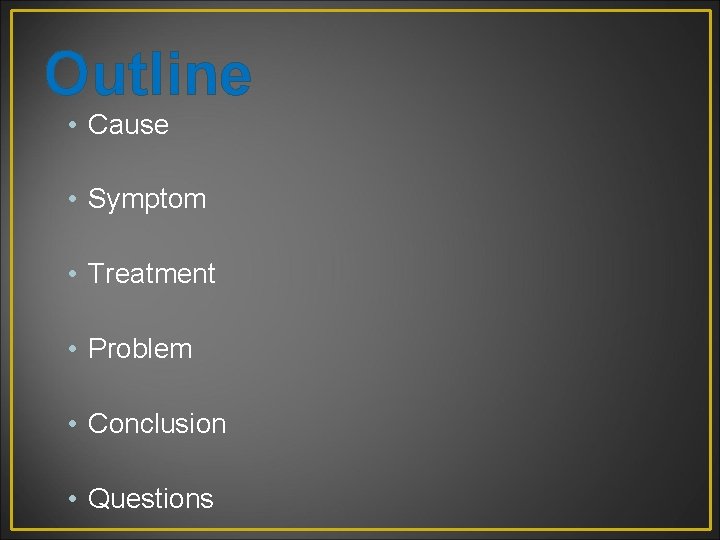 Outline

• Cause

• Symptom

• Treatment

• Problem

• Conclusion

• Questions